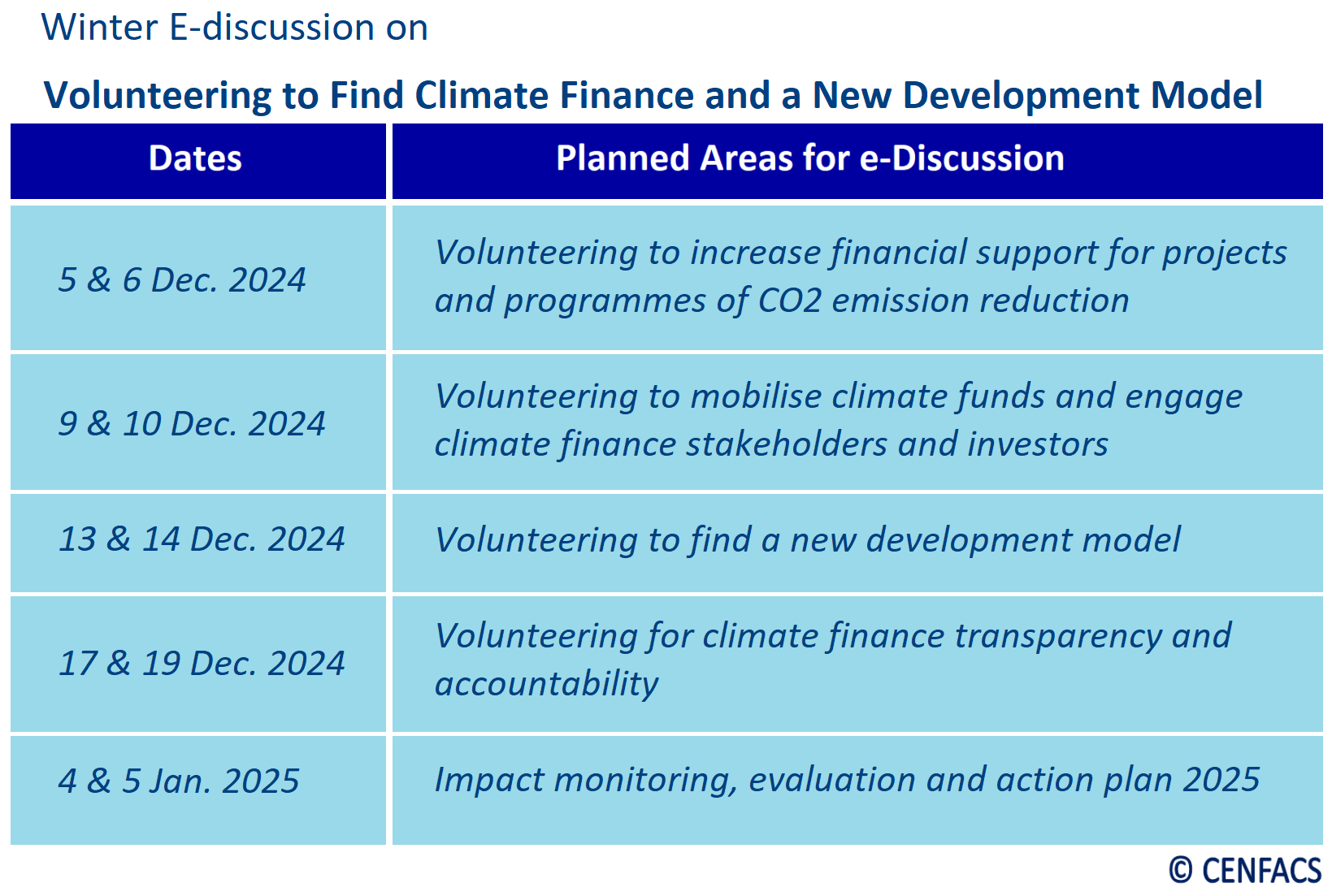 Winter E-discussion on

Volunteering to Find Climate Finance and a New Development Model

| Dates | Planned Areas for e-Discussion |
|---|---|
| 5 & 6 Dec. 2024 | Volunteering to increase financial support for projects and programmes of CO2 emission reduction |
| 9 & 10 Dec. 2024 | Volunteering to mobilise climate funds and engage climate finance stakeholders and investors |
| 13 & 14 Dec. 2024 | Volunteering to find a new development model |
| 17 & 19 Dec. 2024 | Volunteering for climate finance transparency and accountability |
| 4 & 5 Jan. 2025 | Impact monitoring, evaluation and action plan 2025 |

© CENFACS